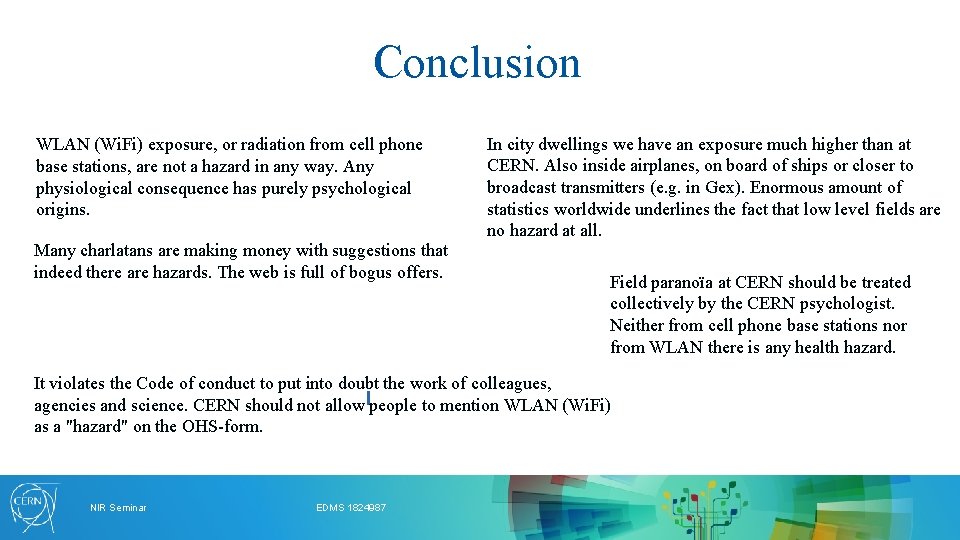 Conclusion

WLAN (WiFi) exposure, or radiation from cell phone base stations, are not a hazard in any way. Any physiological consequence has purely psychological origins.

Many charlatans are making money with suggestions that indeed there are hazards. The web is full of bogus offers.

In city dwellings we have an exposure much higher than at CERN. Also inside airplanes, on board of ships or closer to broadcast transmitters (e.g. in Gex). Enormous amount of statistics worldwide underlines the fact that low level fields are no hazard at all.

Field paranoïa at CERN should be treated collectively by the CERN psychologist. Neither from cell phone base stations nor from WLAN there is any health hazard.

It violates the Code of conduct to put into doubt the work of colleagues, agencies and science. CERN should not allow people to mention WLAN (WiFi) as a "hazard" on the OHS-form.

CERN

NIR Seminar

EDMS 1824987